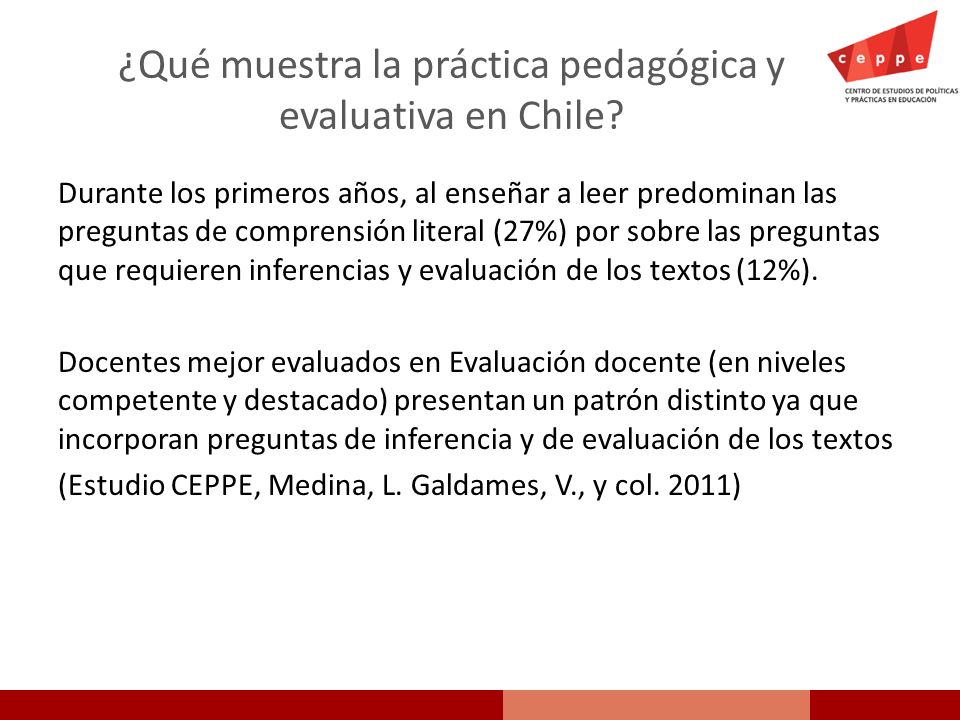 ¿Qué muestra la práctica pedagógica y evaluativa en Chile?

ceppe
CENTRO DE ESTUDIOS DE POLÍTICAS Y PRÁCTICAS EN EDUCACIÓN

Durante los primeros años, al enseñar a leer predominan las preguntas de comprensión literal (27%) por sobre las preguntas que requieren inferencias y evaluación de los textos (12%).

Docentes mejor evaluados en Evaluación docente (en niveles competente y destacado) presentan un patrón distinto ya que incorporan preguntas de inferencia y de evaluación de los textos

(Estudio CEPPE, Medina, L. Galdames, V., y col. 2011)